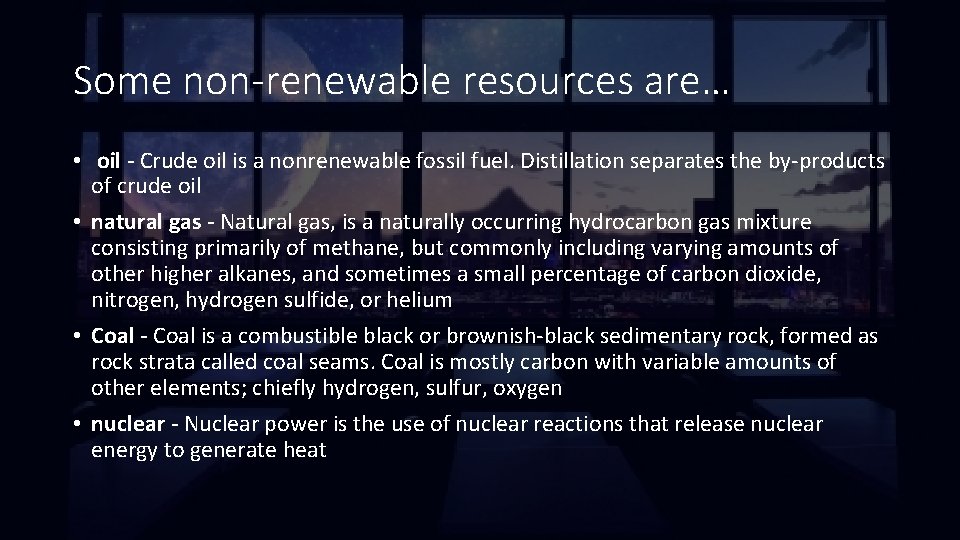 Some non-renewable resources are…

• oil - Crude oil is a nonrenewable fossil fuel. Distillation separates the by-products of crude oil

• natural gas - Natural gas, is a naturally occurring hydrocarbon gas mixture consisting primarily of methane, but commonly including varying amounts of other higher alkanes, and sometimes a small percentage of carbon dioxide, nitrogen, hydrogen sulfide, or helium

• Coal - Coal is a combustible black or brownish-black sedimentary rock, formed as rock strata called coal seams. Coal is mostly carbon with variable amounts of other elements; chiefly hydrogen, sulfur, oxygen

• nuclear - Nuclear power is the use of nuclear reactions that release nuclear energy to generate heat